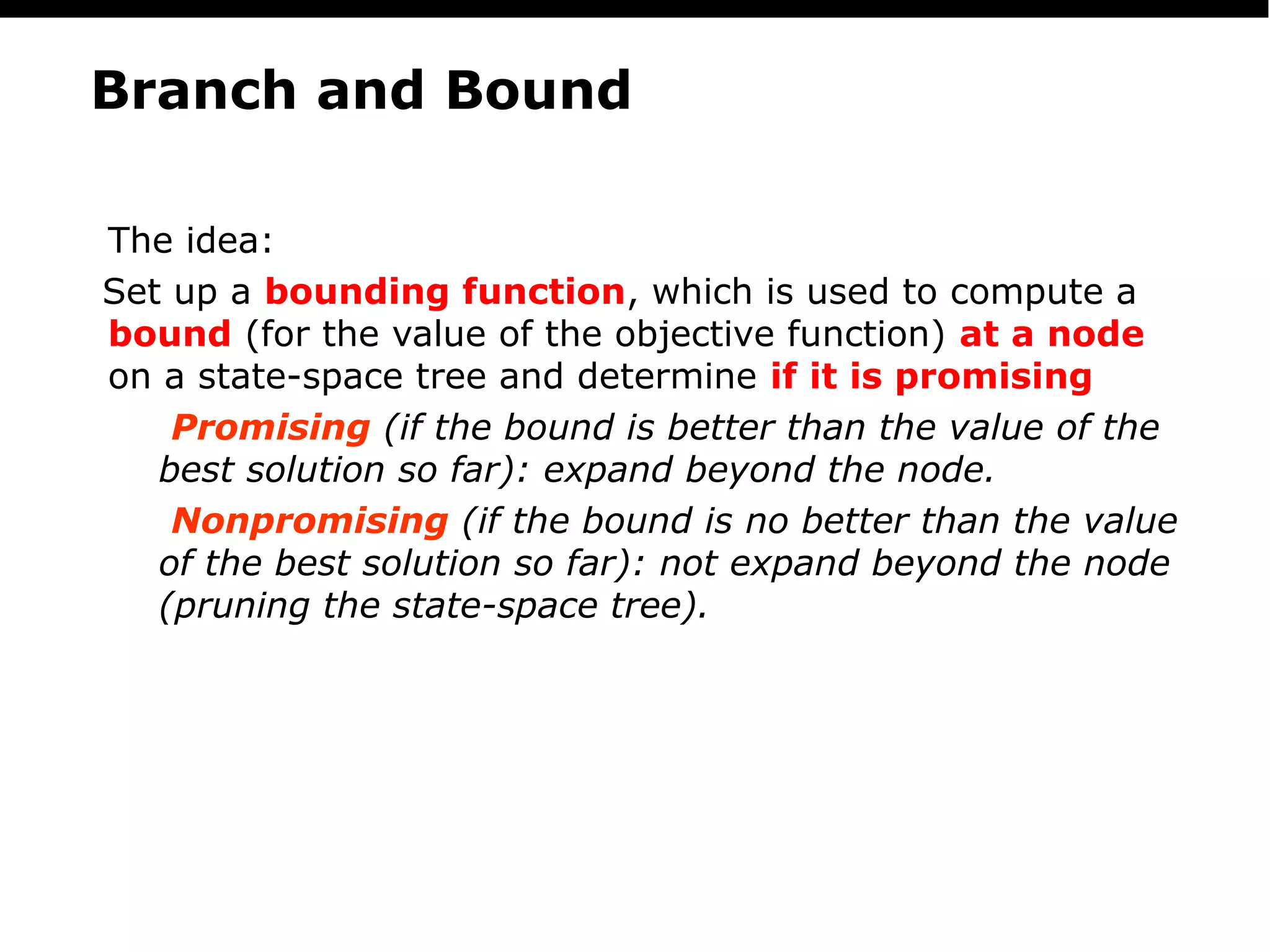 Branch and Bound

The idea:

Set up a bounding function, which is used to compute a bound (for the value of the objective function) at a node on a state-space tree and determine if it is promising

Promising (if the bound is better than the value of the best solution so far): expand beyond the node.

Nonpromising (if the bound is no better than the value of the best solution so far): not expand beyond the node (pruning the state-space tree).